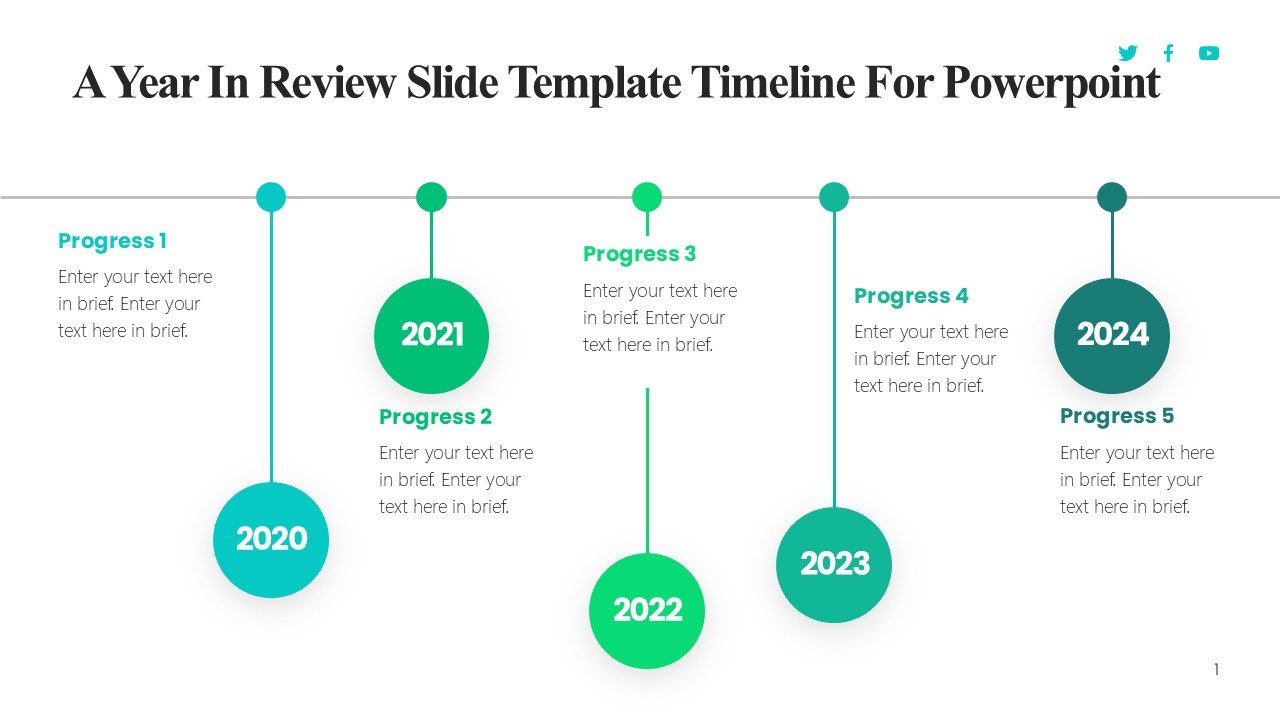 A Year In Review Slide Template Timeline For Powerpoint

Progress 1
Enter your text here in brief. Enter your text here in brief.

2020

2021

Progress 2
Enter your text here in brief. Enter your text here in brief.

Progress 3
Enter your text here in brief. Enter your text here in brief.

2022

Progress 4
Enter your text here in brief. Enter your text here in brief.

2023

2024

Progress 5
Enter your text here in brief. Enter your text here in brief.

1